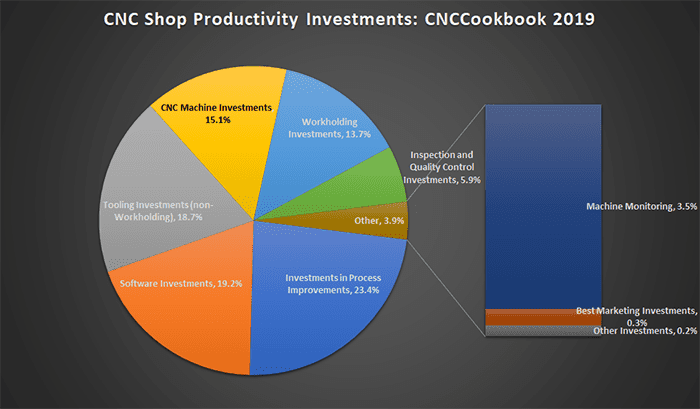 CNC Shop Productivity Investments: CNCCookbook 2019

CNC Machine Investments 15.1%

Workholding Investments, 13.7%

Inspection and Quality Control Investments, 5.9%

Other, 3.9%

Investments in Process Improvements, 23.4%

Software Investments, 19.2%

Tooling Investments (non-Workholding), 18.7%

Machine Monitoring, 3.5%

Best Marketing Investments, 0.3%

Other Investments, 0.2%